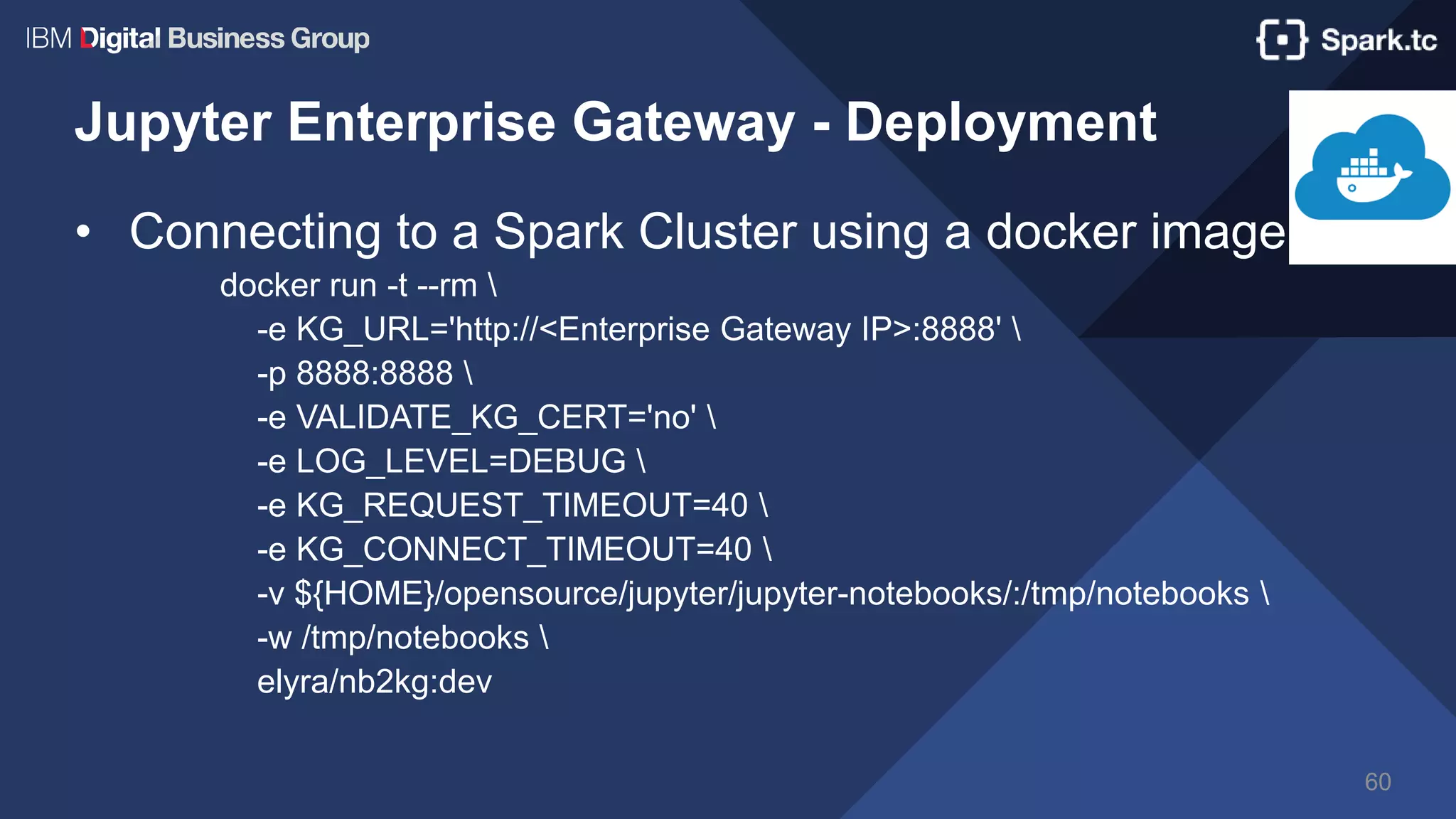 IBM Digital Business Group

Spark.tc

Jupyter Enterprise Gateway - Deployment

• Connecting to a Spark Cluster using a docker image

docker run -t --rm \
-e KG_URL='http://<Enterprise Gateway IP>:8888' \
-p 8888:8888 \
-e VALIDATE_KG_CERT='no' \
-e LOG_LEVEL=DEBUG \
-e KG_REQUEST_TIMEOUT=40 \
-e KG_CONNECT_TIMEOUT=40 \
-v ${HOME}/opensource/jupyter/jupyter-notebooks/:/tmp/notebooks \
-w /tmp/notebooks \
elyra/nb2kg:dev

60